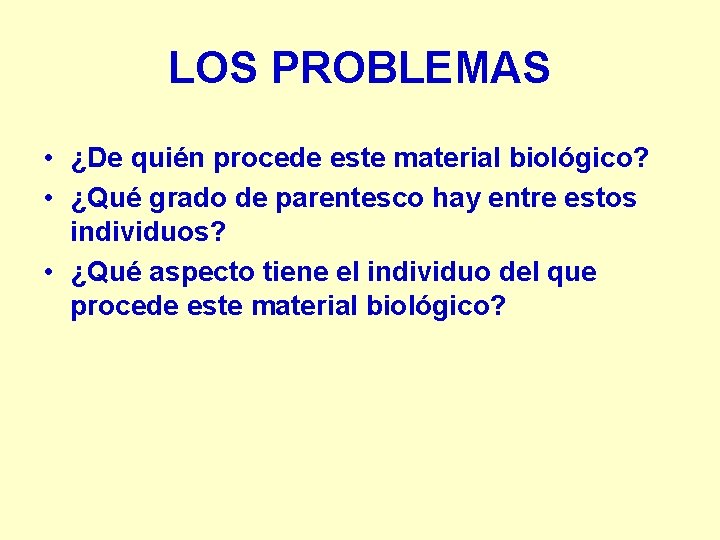 LOS PROBLEMAS

• ¿De quién procede este material biológico?
• ¿Qué grado de parentesco hay entre estos individuos?
• ¿Qué aspecto tiene el individuo del que procede este material biológico?